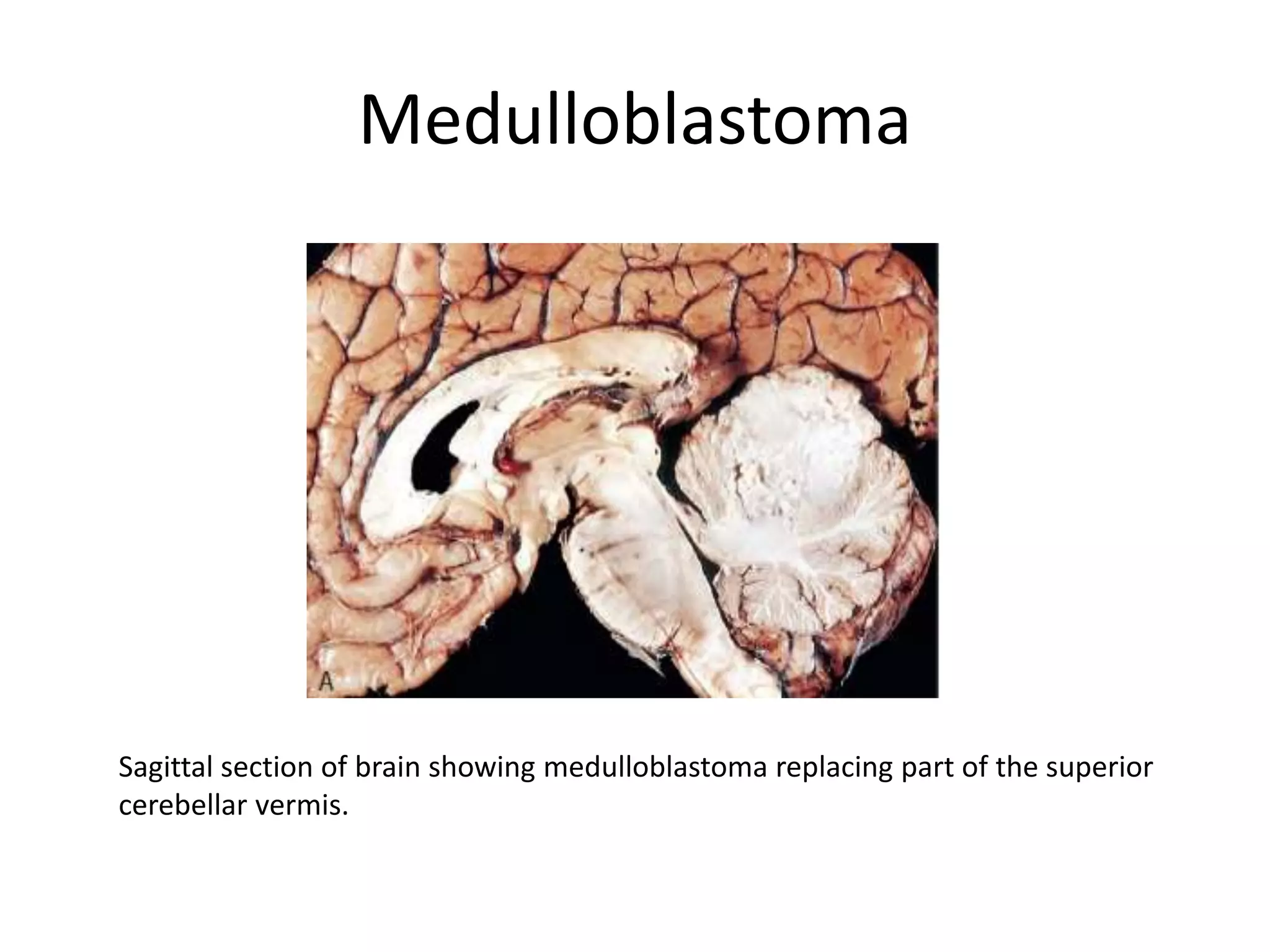 Medulloblastoma

A

Sagittal section of brain showing medulloblastoma replacing part of the superior cerebellar vermis.